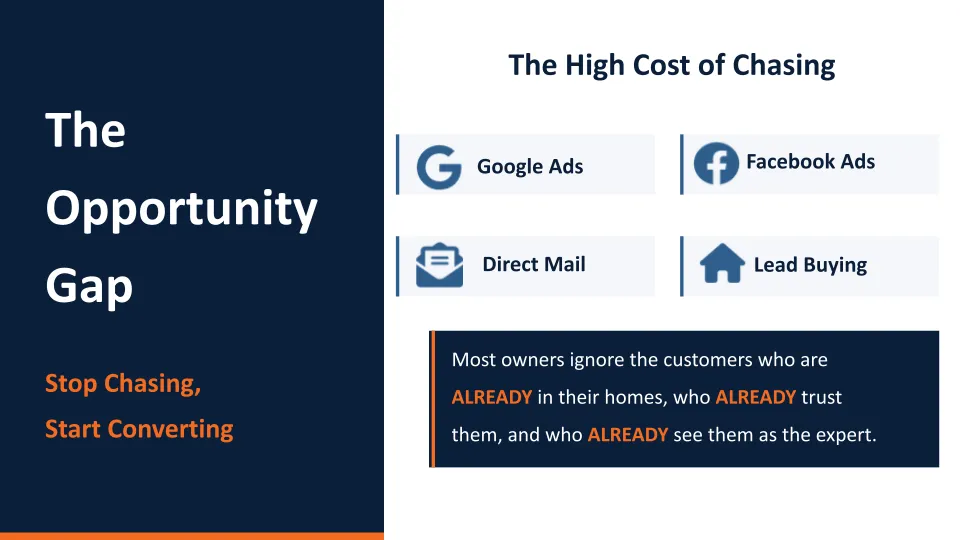 The Opportunity Gap

Stop Chasing, Start Converting

The High Cost of Chasing

Google Ads

Facebook Ads

Direct Mail

Lead Buying

Most owners ignore the customers who are ALREADY in their homes, who ALREADY trust them, and who ALREADY see them as the expert.